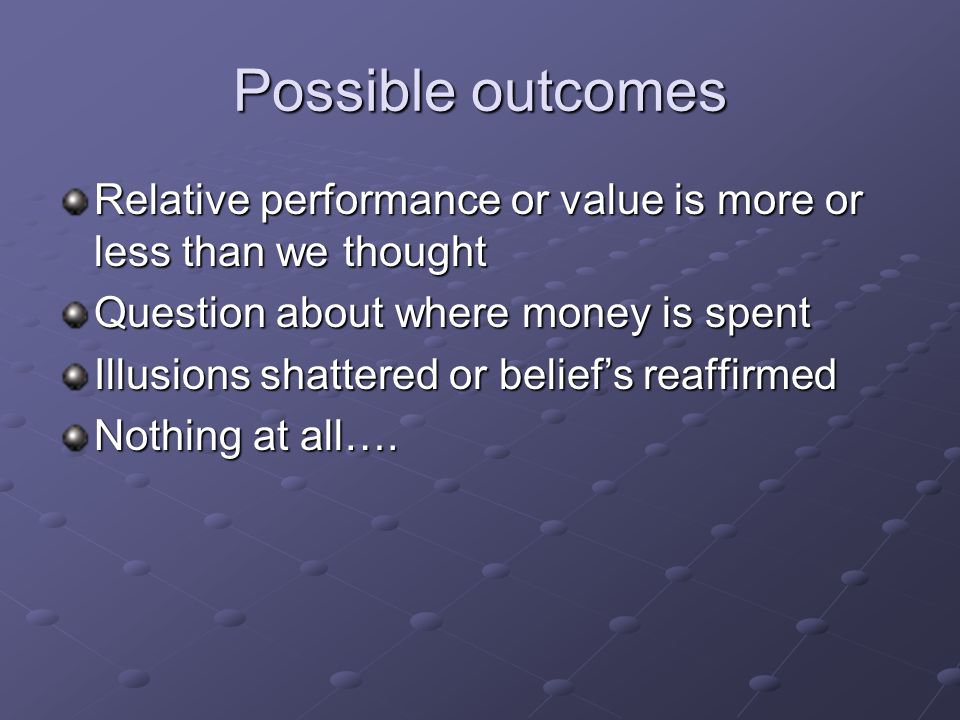 Possible outcomes

Relative performance or value is more or less than we thought

Question about where money is spent

Illusions shattered or belief’s reaffirmed

Nothing at all….